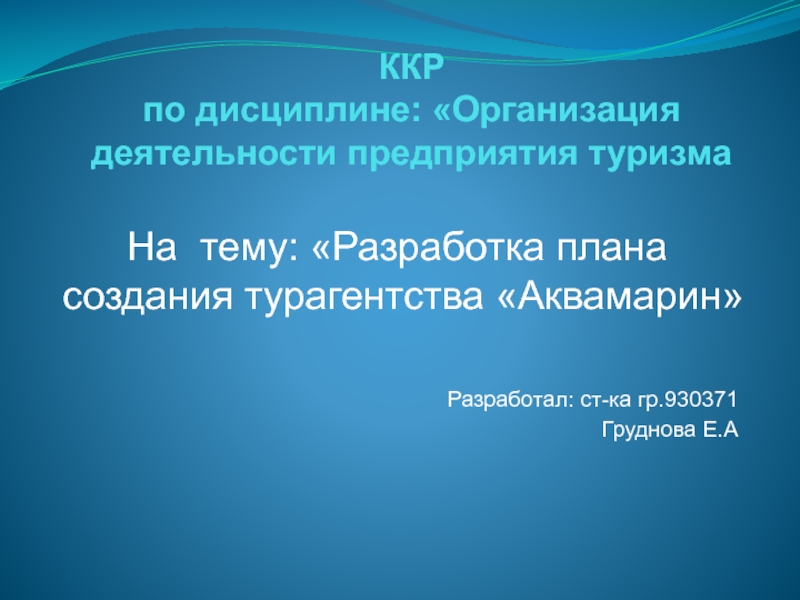 ККР
по дисциплине: «Организация деятельности предприятия туризма

На  тему: «Разработка плана создания турагентства «Аквамарин»

Разработал: ст-ка гр.930371
Груднова Е.А